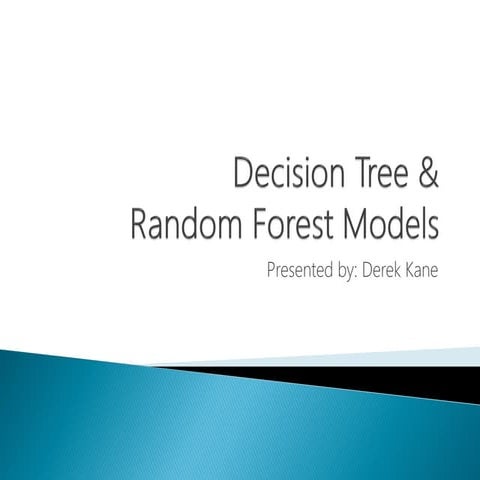 Decision Tree & Random Forest Models

Presented by: Derek Kane